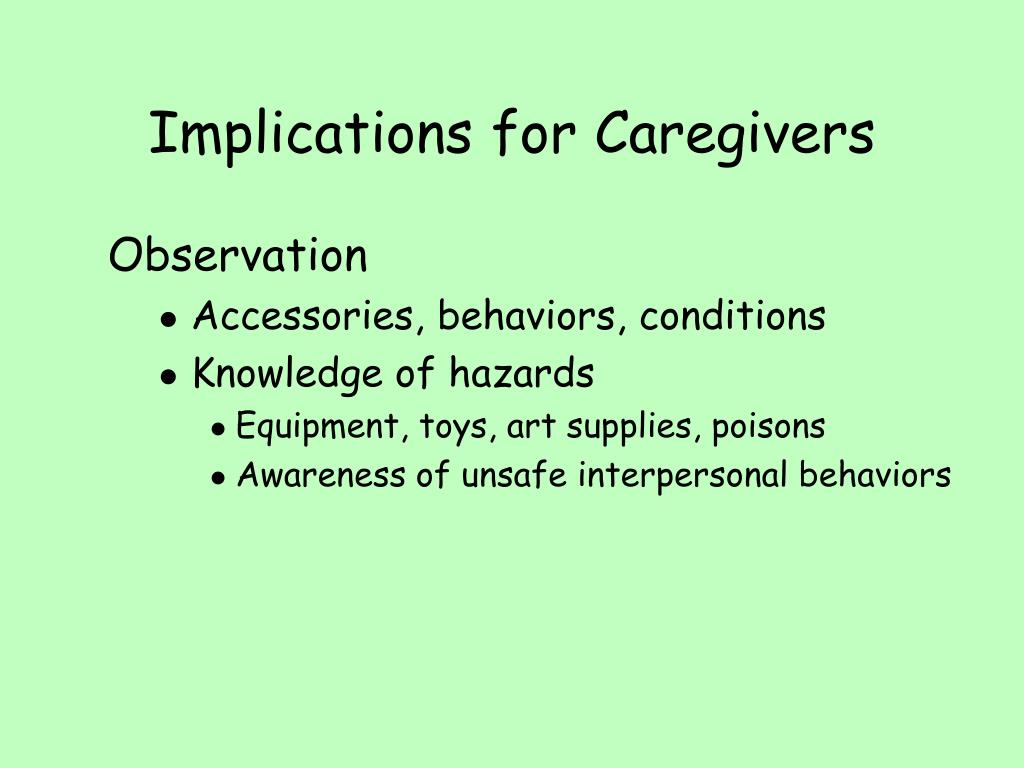 Implications for Caregivers

Observation

- Accessories, behaviors, conditions
- Knowledge of hazards
  - Equipment, toys, art supplies, poisons
  - Awareness of unsafe interpersonal behaviors